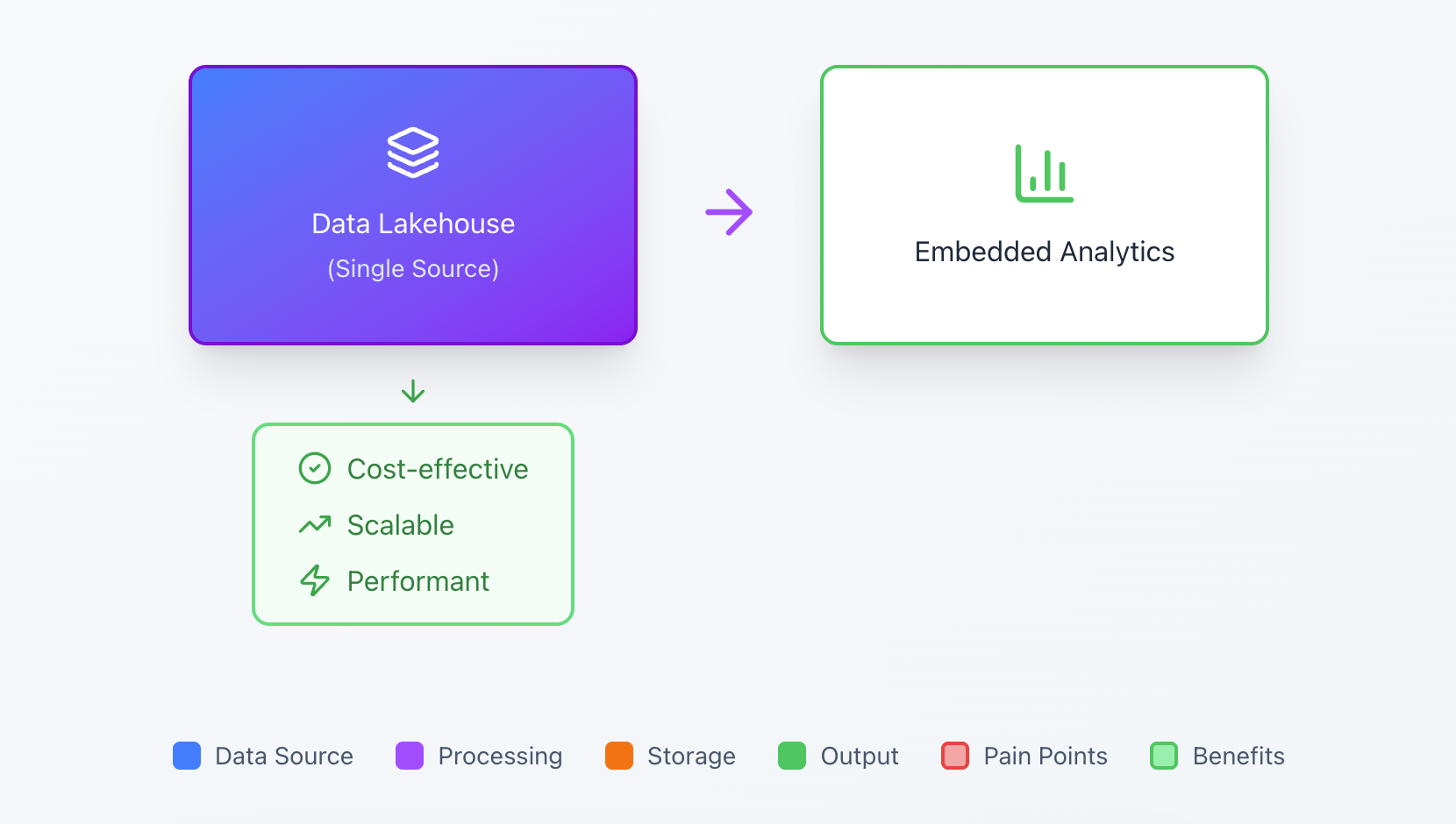 Data Lakehouse
(Single Source)

Embedded Analytics

Cost-effective
Scalable
Performant

Data Source Processing Storage Output Pain Points Benefits